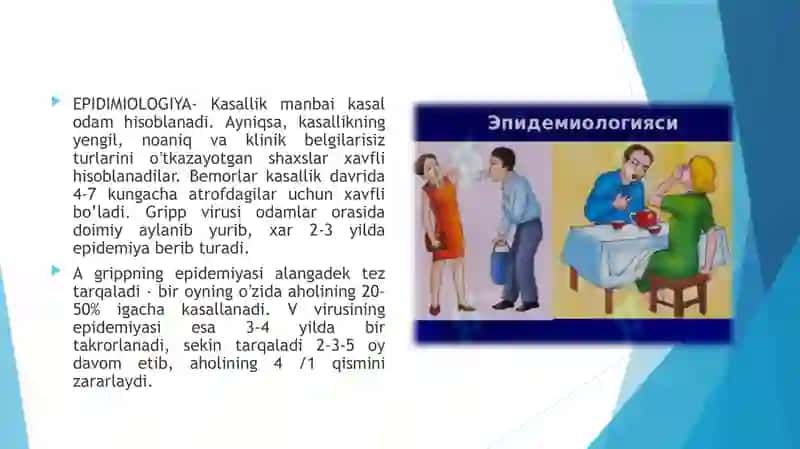 EPIDIMIOLOGIYA- Kasallik manbai kasal odam hisoblanadi. Ayniqsa, kasallikning yengil, noaniq va klinik belgilarisiz turlarini o'tkazayotgan shaxslar xavfli hisoblanadilar. Bemorlar kasallik davrida 4-7 kungacha atrofdagilar uchun xavfli bo'ladi. Gripp virusi odamlar orasida doimiy aylanib yurib, xar 2-3 yilda epidemiya berib turadi.

A grippning epidemiyasi alangadek tez tarqaladi - bir oyning o'zida aholining 20-50% igacha kasallanadi. V virusining epidemiyasi esa 3-4 yilda bir takrorlanadi, sekin tarqaladi 2-3-5 oy davom etib, aholining 4 /1 qismini zararlaydi.

Эпидемиологияси